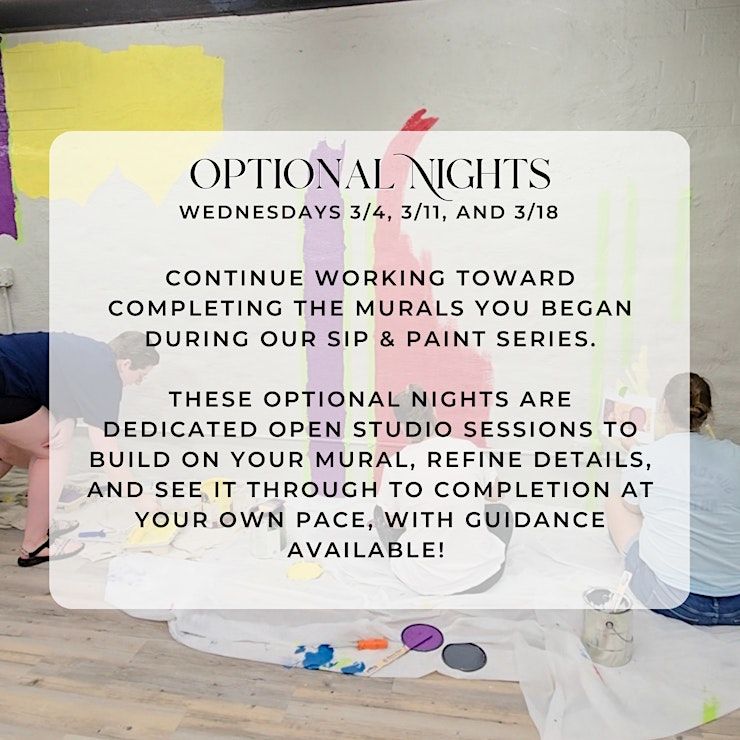 OPTIONAL NIGHTS
WEDNESDAYS 3/4, 3/11, AND 3/18

CONTINUE WORKING TOWARD COMPLETING THE MURALS YOU BEGAN DURING OUR SIP & PAINT SERIES.

THESE OPTIONAL NIGHTS ARE DEDICATED OPEN STUDIO SESSIONS TO BUILD ON YOUR MURAL, REFINE DETAILS, AND SEE IT THROUGH TO COMPLETION AT YOUR OWN PACE, WITH GUIDANCE AVAILABLE!